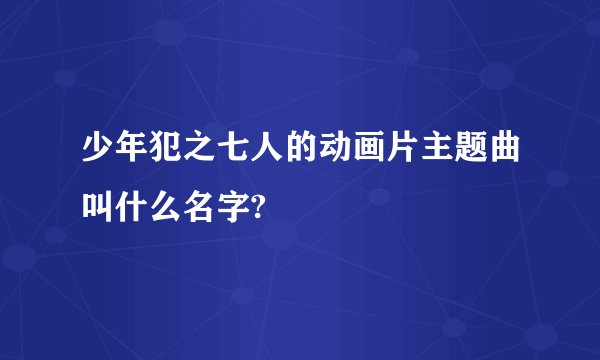 少年犯之七人的动画片主题曲叫什么名字?